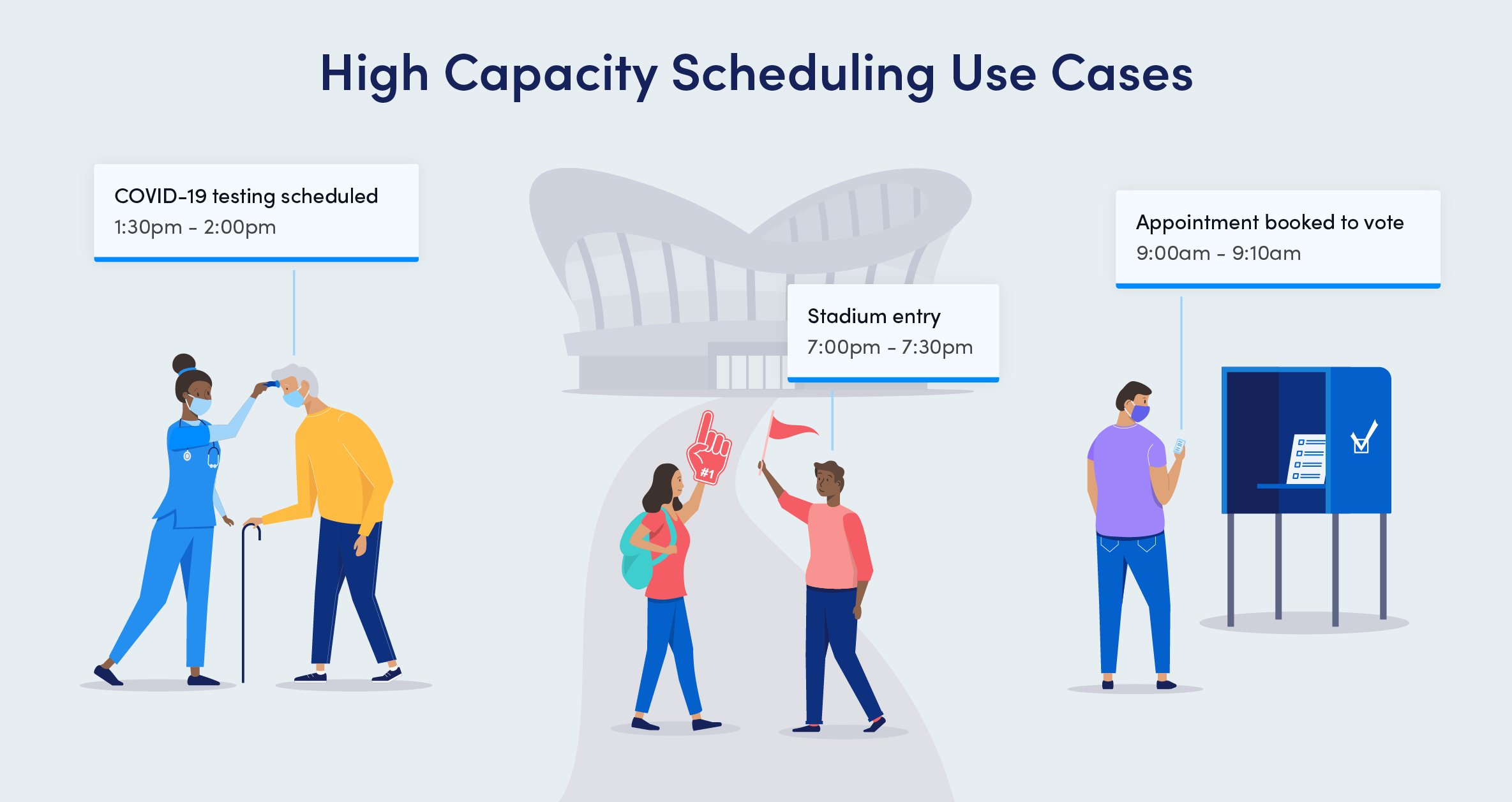 High Capacity Scheduling Use Cases

COVID-19 testing scheduled
1:30pm - 2:00pm

Stadium entry
7:00pm - 7:30pm

Appointment booked to vote
9:00am - 9:10am

#1